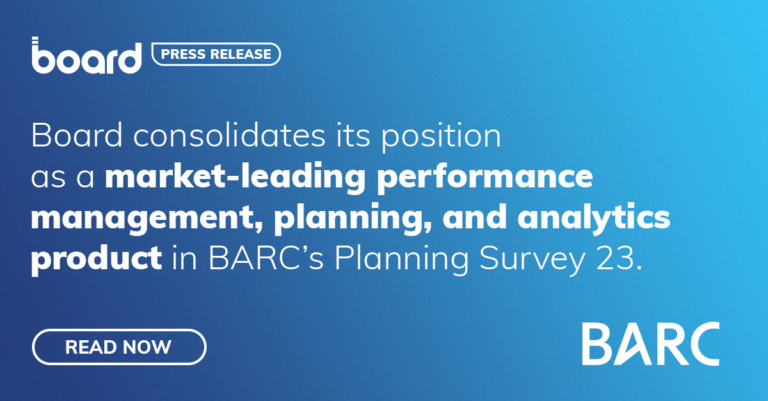 board PRESS RELEASE

Board consolidates its position as a market-leading performance management, planning, and analytics product in BARC's Planning Survey 23.

READ NOW

BARC